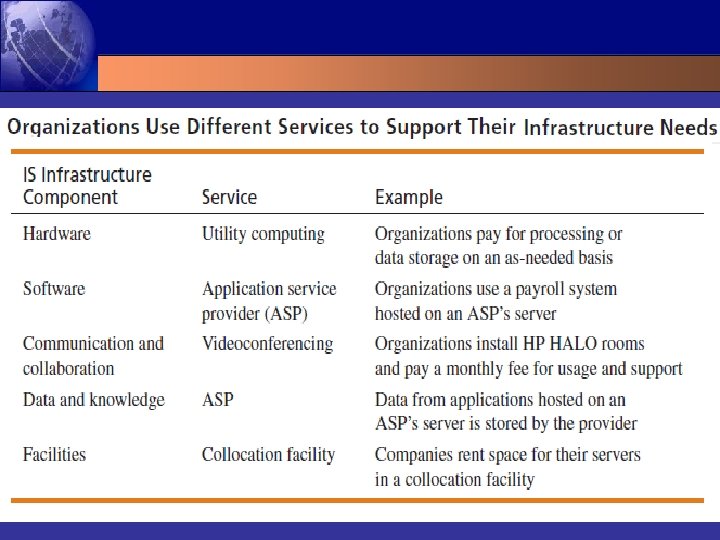 Organizations Use Different Services to Support Their Infrastructure Needs

| IS Infrastructure Component | Service | Example |
|---|---|---|
| Hardware | Utility computing | Organizations pay for processing or data storage on an as-needed basis |
| Software | Application service provider (ASP) | Organizations use a payroll system hosted on an ASP's server |
| Communication and collaboration | Videoconferencing | Organizations install HP HALO rooms and pay a monthly fee for usage and support |
| Data and knowledge | ASP | Data from applications hosted on an ASP's server is stored by the provider |
| Facilities | Collocation facility | Companies rent space for their servers in a collocation facility |